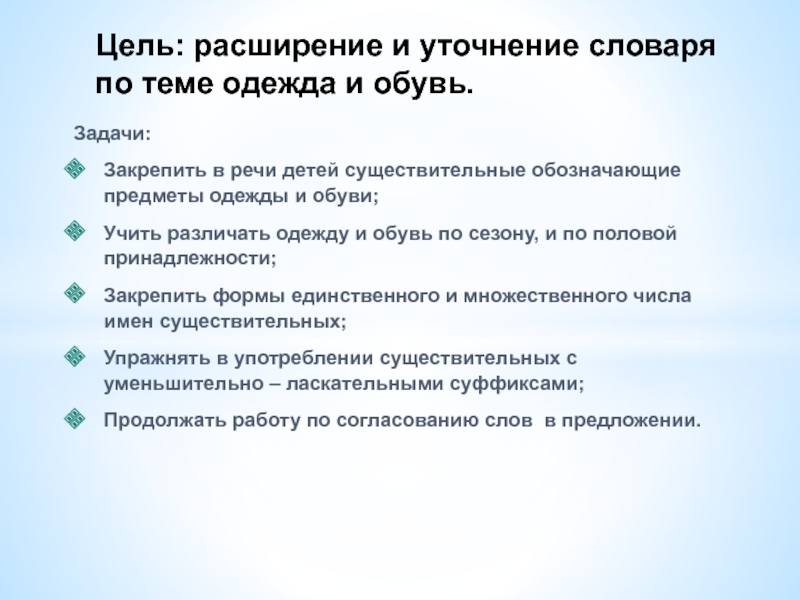 Цель: расширение и уточнение словаря по теме одежда и обувь.

Задачи:

Закрепить в речи детей существительные обозначающие предметы одежды и обуви;

Учить различать одежду и обувь по сезону, и по половой принадлежности;

Закрепить формы единственного и множественного числа имен существительных;

Упражнять в употреблении существительных с уменьшительно – ласкательными суффиксами;

Продолжать работу по согласованию слов в предложении.